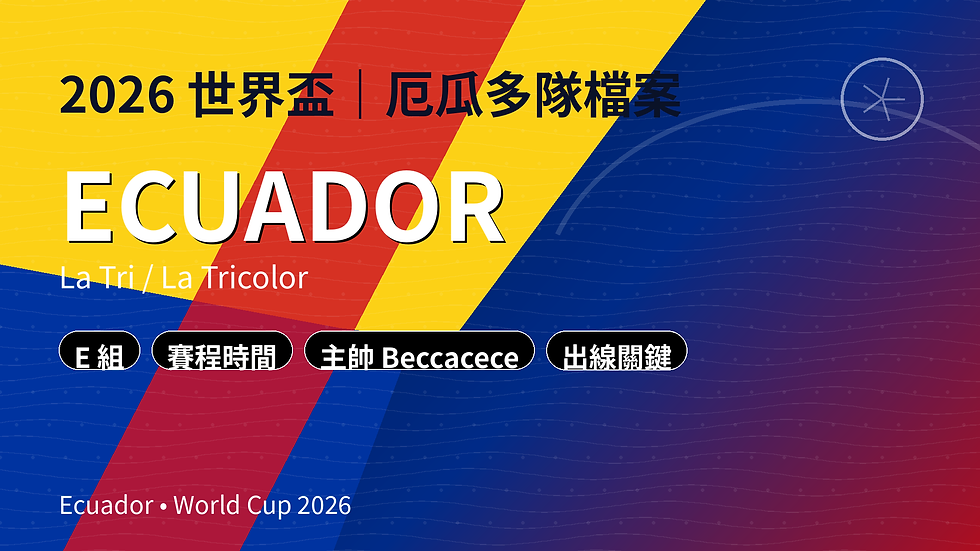 2026 世界盃｜厄瓜多隊檔案

ECUADOR

La Tri / La Tricolor

E 組

賽程時間

主帥 Beccacece

出線關鍵

Ecuador • World Cup 2026